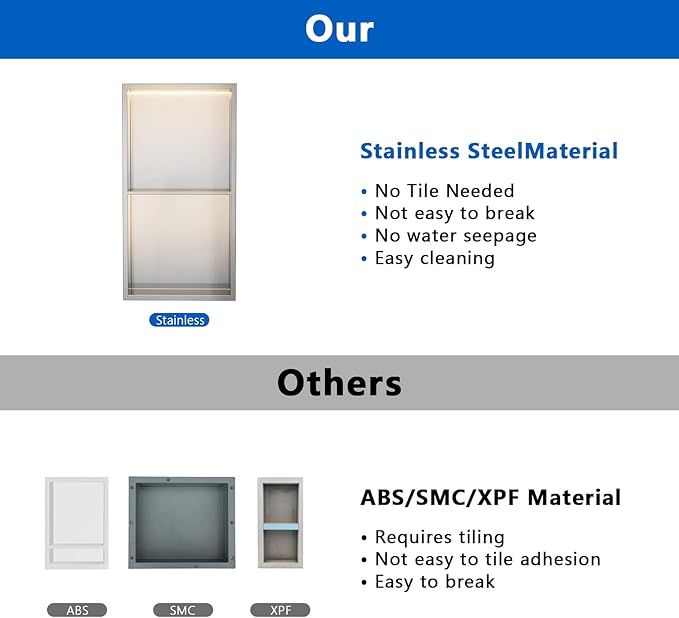 Our

Stainless

Stainless SteelMaterial

• No Tile Needed
• Not easy to break
• No water seepage
• Easy cleaning

Others

ABS SMC XPF

ABS/SMC/XPF Material

• Requires tiling
• Not easy to tile adhesion
• Easy to break